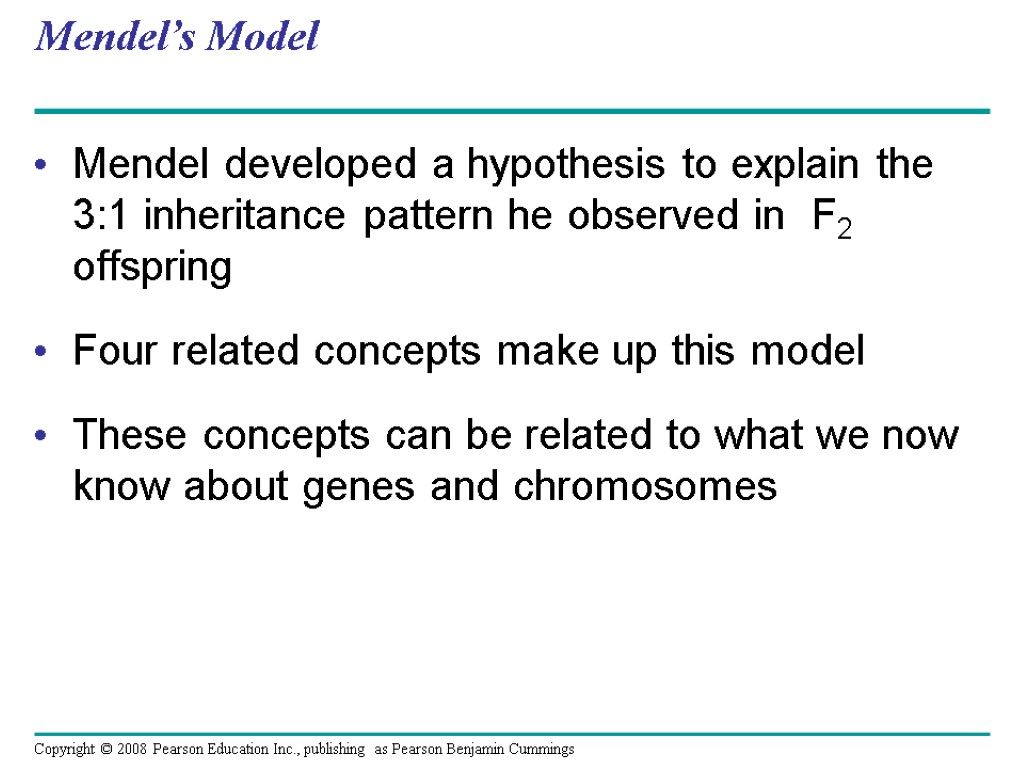 Mendel's Model

• Mendel developed a hypothesis to explain the 3:1 inheritance pattern he observed in $F_2$ offspring

• Four related concepts make up this model

• These concepts can be related to what we now know about genes and chromosomes

Copyright © 2008 Pearson Education Inc., publishing as Pearson Benjamin Cummings